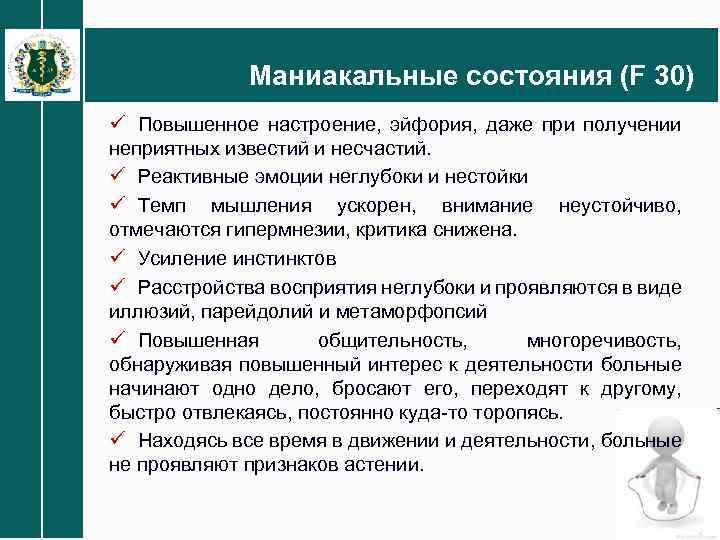 Маниакальные состояния (F 30)

✓ Повышенное настроение, эйфория, даже при получении неприятных известий и несчастий.

✓ Реактивные эмоции неглубоки и нестойки

✓ Темп мышления ускорен, внимание неустойчиво, отмечаются гипермнезии, критика снижена.

✓ Усиление инстинктов

✓ Расстройства восприятия неглубоки и проявляются в виде иллюзий, парейдолий и метаморфопсий

✓ Повышенная общительность, многоречивость, обнаруживая повышенный интерес к деятельности больные начинают одно дело, бросают его, переходят к другому, быстро отвлекаясь, постоянно куда-то торопясь.

✓ Находясь все время в движении и деятельности, больные не проявляют признаков астении.